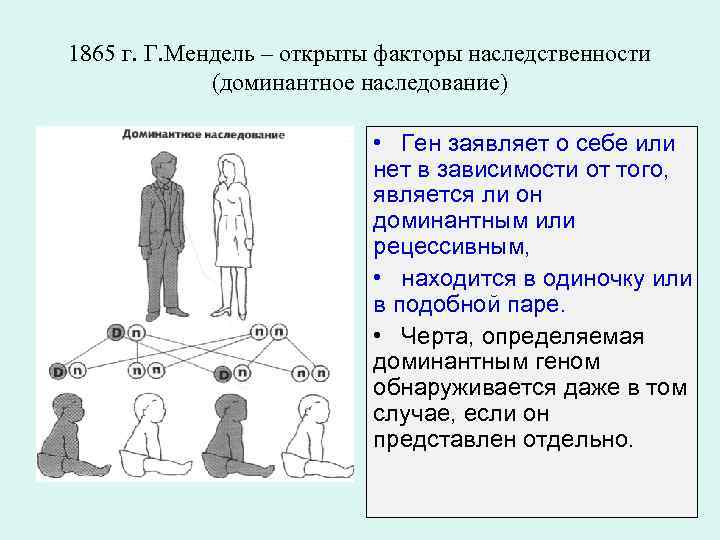 1865 г. Г.Мендель – открыты факторы наследственности (доминантное наследование)

Доминантное наследование

D n n n

D n n n D n n n

• Ген заявляет о себе или нет в зависимости от того, является ли он доминантным или рецессивным,

• находится в одиночку или в подобной паре.

• Черта, определяемая доминантным геном обнаруживается даже в том случае, если он представлен отдельно.